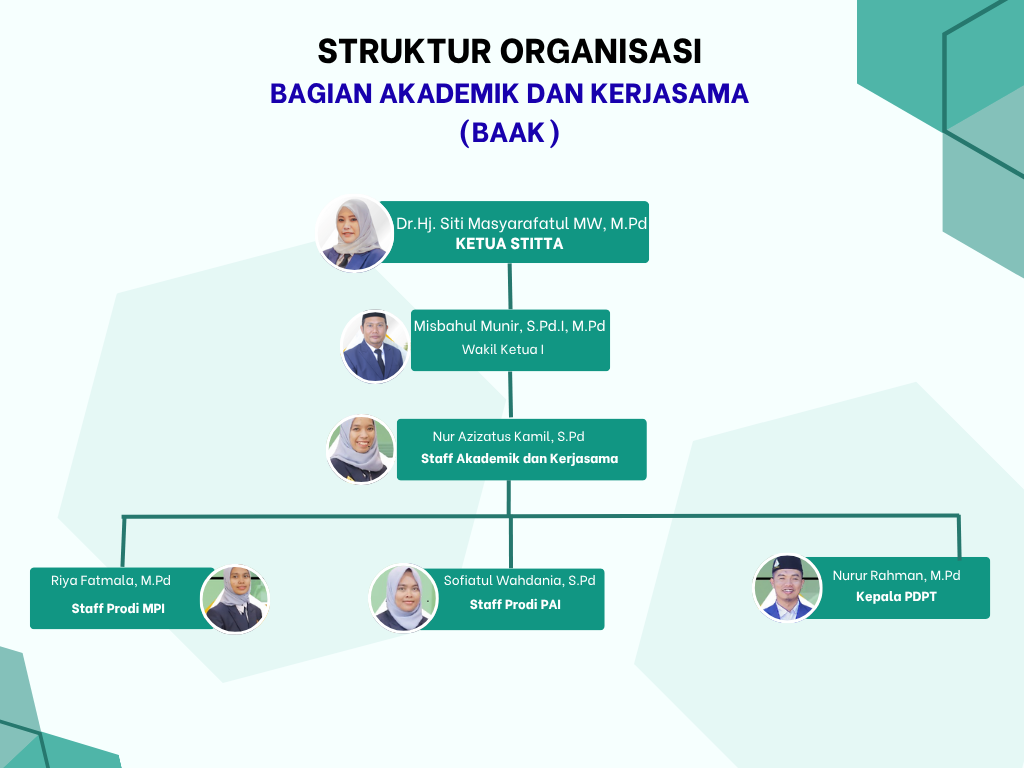 STRUKTUR ORGANISASI
BAGIAN AKADEMIK DAN KERJASAMA
( BAAK )

Dr.Hj. Siti Masyarafatul MW, M.Pd
KETUA STITTA

Misbahul Munir, S.Pd.I, M.Pd
Wakil Ketua I

Nur Azizatus Kamil, S.Pd
Staff Akademik dan Kerjasama

Riya Fatmala, M.Pd
Staff Prodi MPI

Sofiatul Wahdania, S.Pd
Staff Prodi PAI

Nurur Rahman, M.Pd
Kepala PDPT